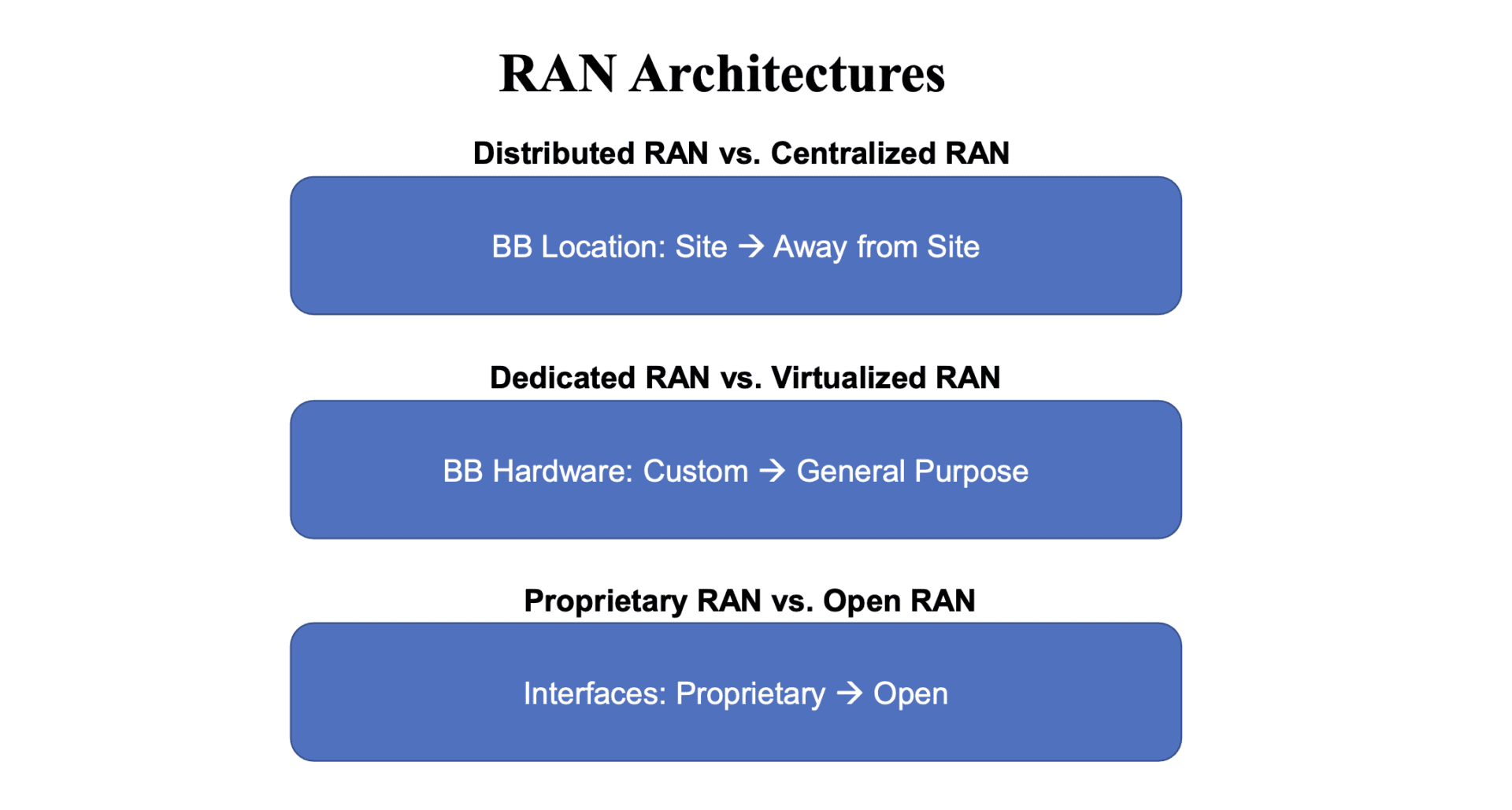 RAN Architectures

Distributed RAN vs. Centralized RAN

BB Location: Site → Away from Site

Dedicated RAN vs. Virtualized RAN

BB Hardware: Custom → General Purpose

Proprietary RAN vs. Open RAN

Interfaces: Proprietary → Open